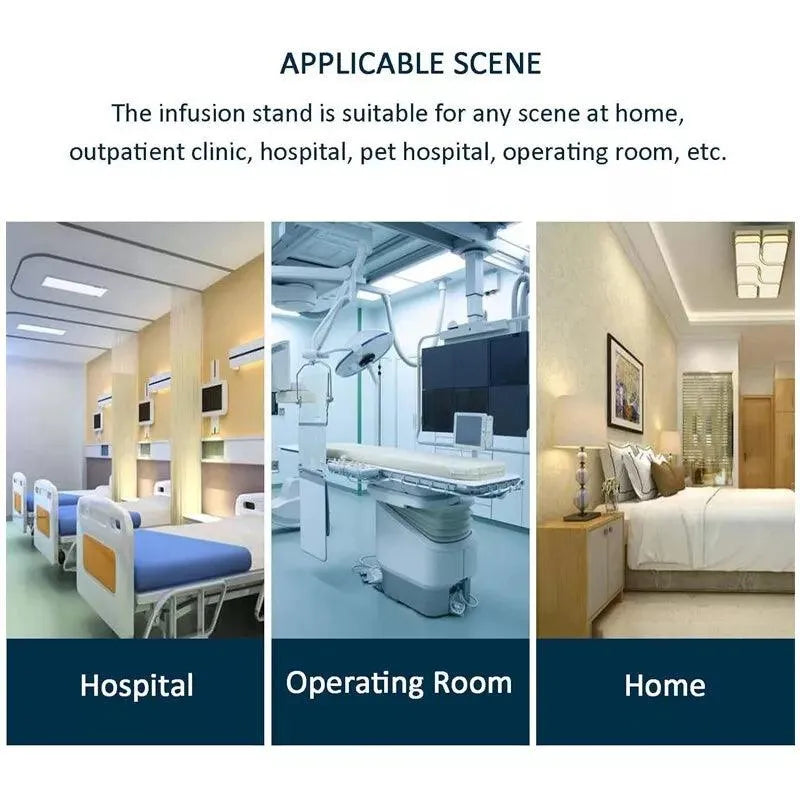 APPLICABLE SCENE

The infusion stand is suitable for any scene at home, outpatient clinic, hospital, pet hospital, operating room, etc.

Hospital

Operating Room

Home